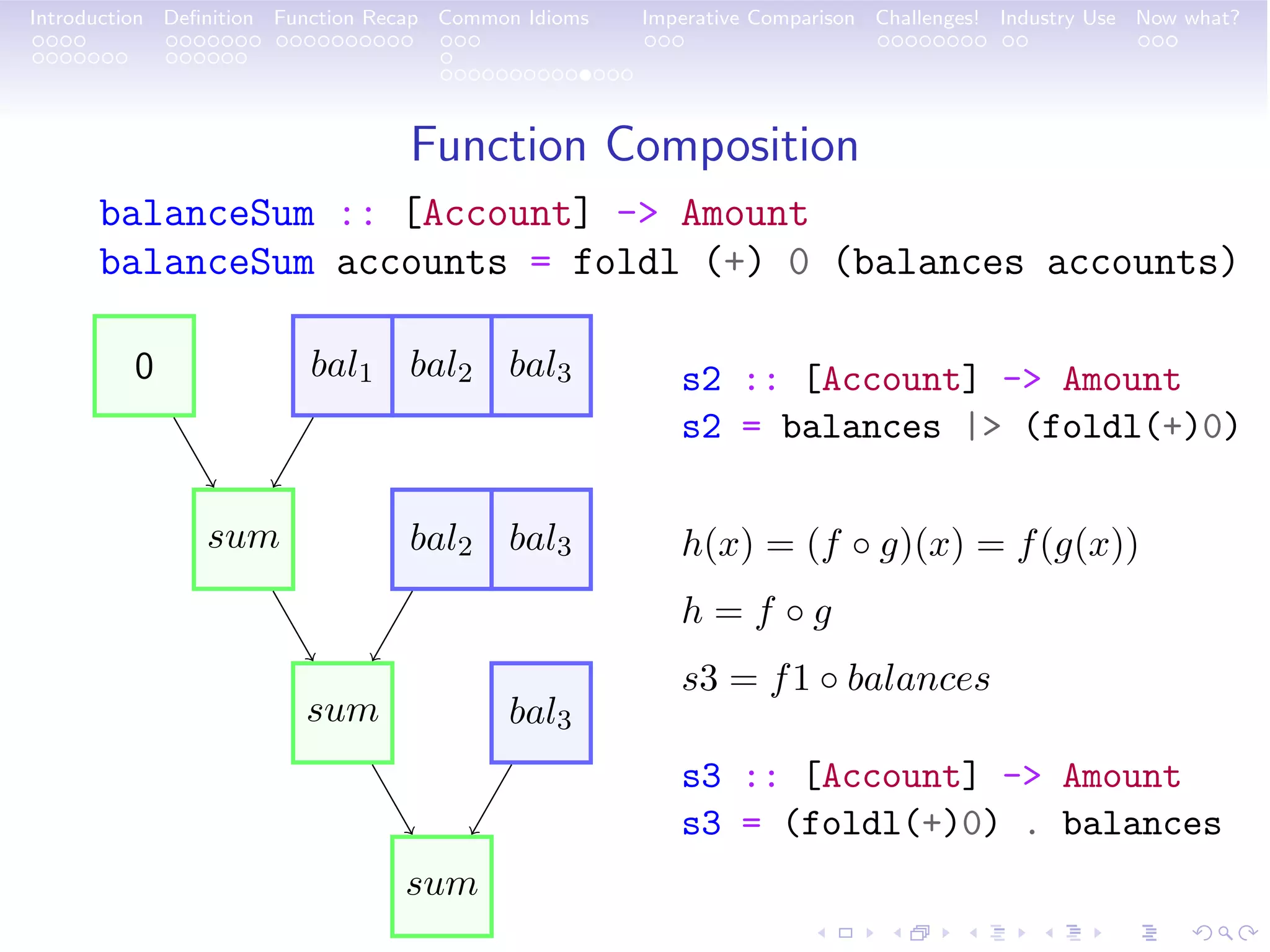 Introduction Definition Function Recap Common Idioms Imperative Comparison Challenges! Industry Use Now what?

Function Composition

balanceSum :: [Account] -> Amount
balanceSum accounts = foldl (+) 0 (balances accounts)

0

$bal_1$ $bal_2$ $bal_3$

$sum$

$bal_2$ $bal_3$

$sum$

$bal_3$

$sum$

s2 :: [Account] -> Amount
s2 = balances |> (foldl(+)0)

$h(x) = (f \circ g)(x) = f(g(x))$

$h = f \circ g$

$s3 = f1 \circ balances$

s3 :: [Account] -> Amount
s3 = (foldl(+)0) . balances